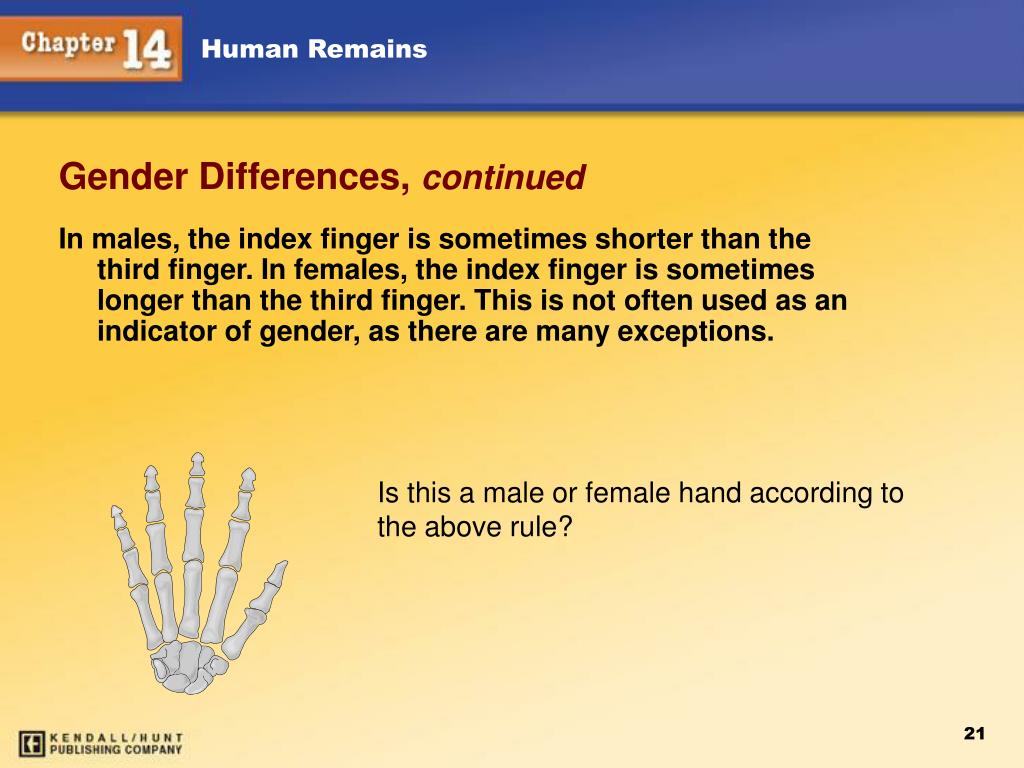 Chapter 14 Human Remains

Gender Differences, continued

In males, the index finger is sometimes shorter than the third finger. In females, the index finger is sometimes longer than the third finger. This is not often used as an indicator of gender, as there are many exceptions.

Is this a male or female hand according to the above rule?

KENDALL/HUNT PUBLISHING COMPANY

21